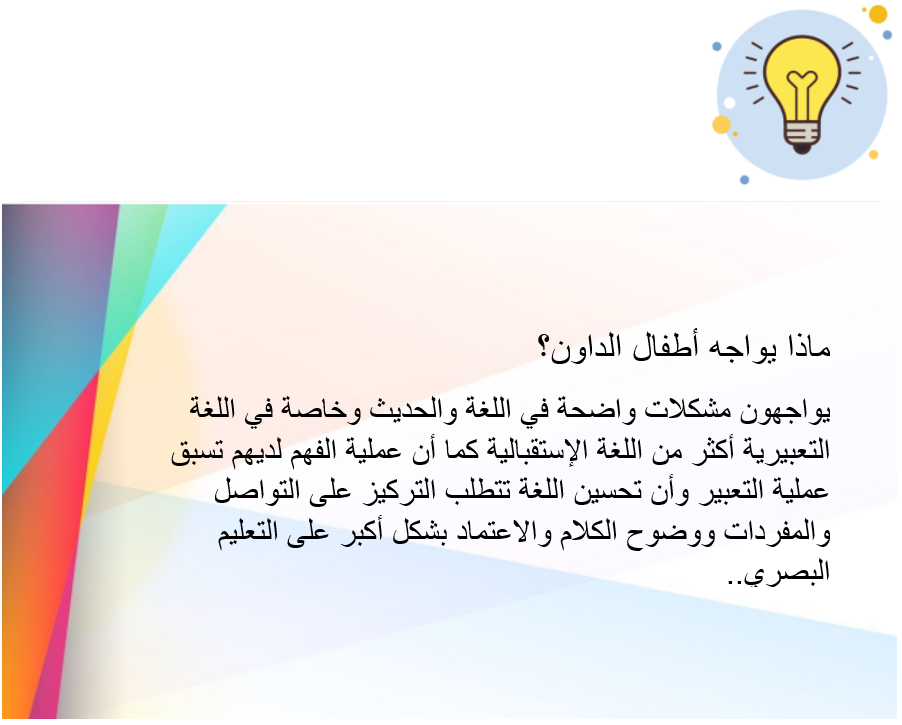 ماذا يواجه أطفال الداون؟

يواجهون مشكلات واضحة في اللغة والحديث وخاصة في اللغة التعبيرية أكثر من اللغة الإستقبالية كما أن عملية الفهم لديهم تسبق عملية التعبير وأن تحسين اللغة تتطلب التركيز على التواصل والمفردات ووضوح الكلام والاعتماد بشكل أكبر على التعليم البصري..